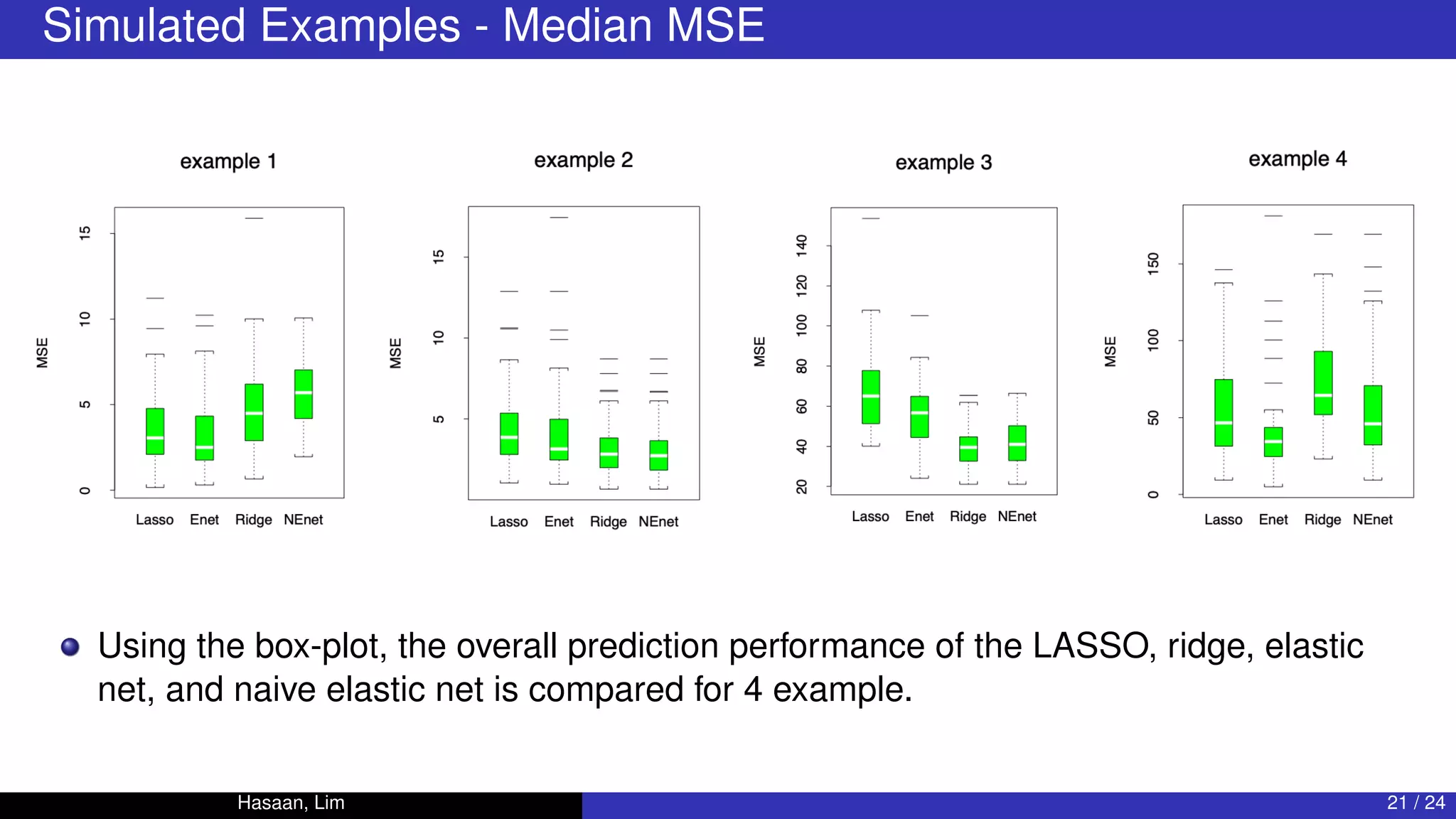 Simulated Examples - Median MSE

example 1

MSE

0 5 10 15

Lasso Enet Ridge NEnet

example 2

MSE

5 10 15

Lasso Enet Ridge NEnet

example 3

MSE

20 40 60 80 100 120 140

Lasso Enet Ridge NEnet

example 4

MSE

0 50 100 150

Lasso Enet Ridge NEnet

Using the box-plot, the overall prediction performance of the LASSO, ridge, elastic net, and naive elastic net is compared for 4 example.

Hasaan, Lim

21 / 24